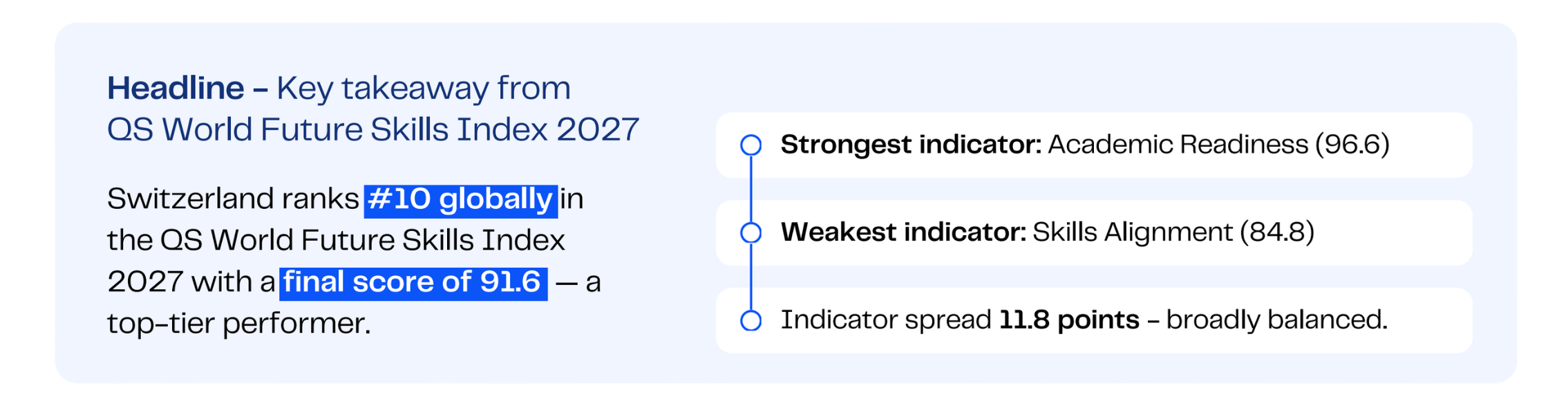 Headline – Key takeaway from QS World Future Skills Index 2027

Switzerland ranks #10 globally in the QS World Future Skills Index 2027 with a final score of 91.6 — a top-tier performer.

Strongest indicator: Academic Readiness (96.6)

Weakest indicator: Skills Alignment (84.8)

Indicator spread 11.8 points – broadly balanced.